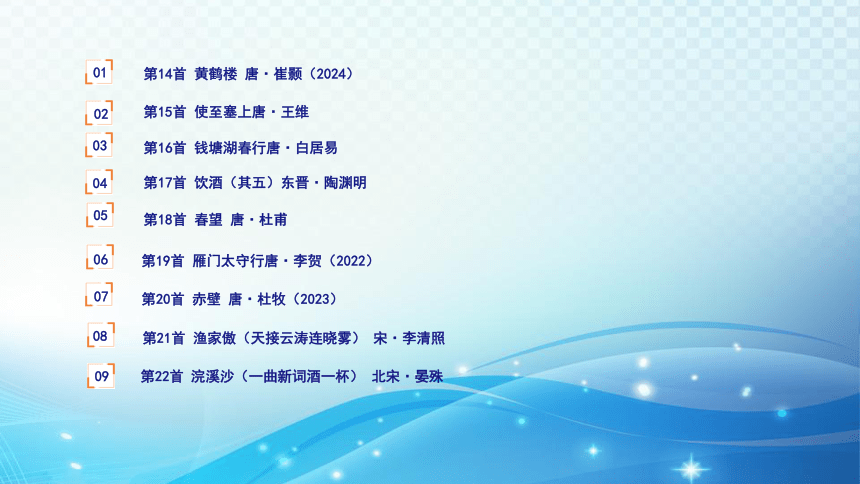 01 第14首 黄鹤楼 唐·崔颢（2024）

02 第15首 使至塞上唐·王维

03 第16首 钱塘湖春行唐·白居易

04 第17首 饮酒（其五）东晋·陶渊明

05 第18首 春望 唐·杜甫

06 第19首 雁门太守行唐·李贺（2022）

07 第20首 赤壁 唐·杜牧（2023）

08 第21首 渔家傲（天接云涛连晓雾） 宋·李清照

09 第22首 浣溪沙（一曲新词酒一杯） 北宋·晏殊